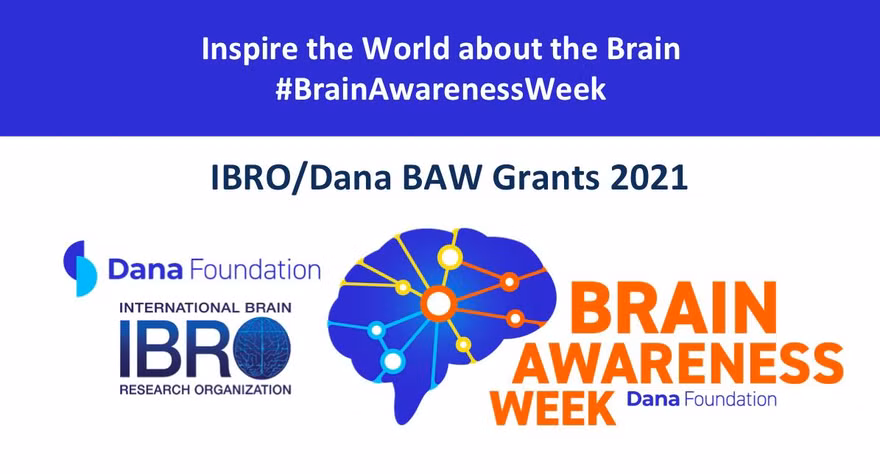 Inspire the World about the Brain
#BrainAwarenessWeek

IBRO/Dana BAW Grants 2021

Dana Foundation

INTERNATIONAL BRAIN
IBRO
RESEARCH ORGANIZATION

BRAIN
AWARENESS
WEEK Dana Foundation